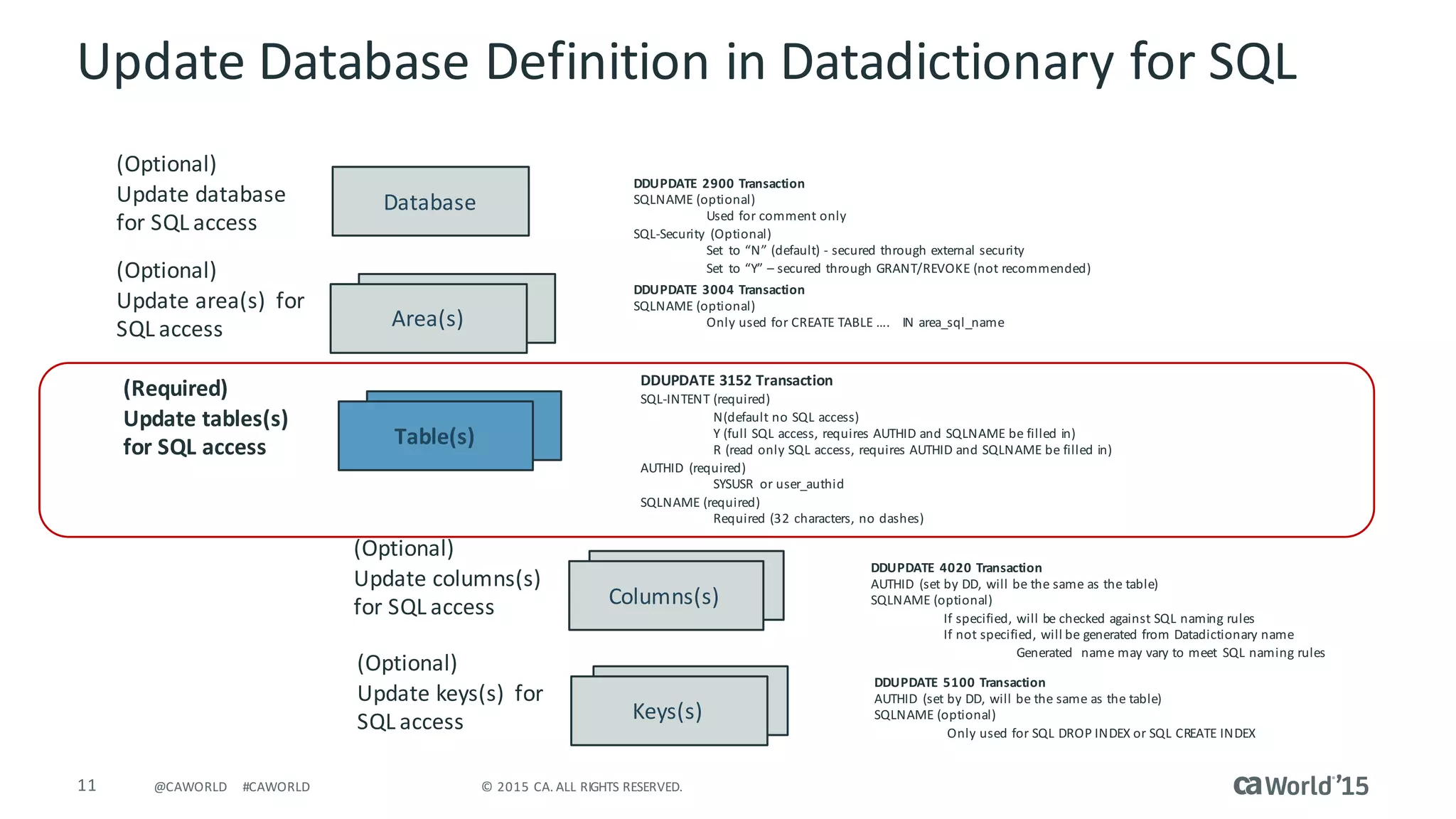 Update Database Definition in Datadictionary for SQL

(Optional)
Update database for SQL access

Database

DDUPDATE 2900 Transaction
SQLNAME (optional)
Used for comment only
SQL-Security (Optional)
Set to “N” (default) - secured through external security
Set to “Y” – secured through GRANT/REVOKE (not recommended)

(Optional)
Update area(s) for SQL access

Area(s)

DDUPDATE 3004 Transaction
SQLNAME (optional)
Only used for CREATE TABLE …. IN area_sql_name

(Required)
Update tables(s) for SQL access

Table(s)

DDUPDATE 3152 Transaction
SQL-INTENT (required)
N(default no SQL access)
Y (full SQL access, requires AUTHID and SQLNAME be filled in)
R (read only SQL access, requires AUTHID and SQLNAME be filled in)
AUTHID (required)
SYSUSR or user_authid
SQLNAME (required)
Required (32 characters, no dashes)

(Optional)
Update columns(s) for SQL access

Columns(s)

DDUPDATE 4020 Transaction
AUTHID (set by DD, will be the same as the table)
SQLNAME (optional)
If specified, will be checked against SQL naming rules
If not specified, will be generated from Datadictionary name
Generated name may vary to meet SQL naming rules

(Optional)
Update keys(s) for SQL access

Keys(s)

DDUPDATE 5100 Transaction
AUTHID (set by DD, will be the same as the table)
SQLNAME (optional)
Only used for SQL DROP INDEX or SQL CREATE INDEX

11 @CAWORLD #CAWORLD © 2015 CA. ALL RIGHTS RESERVED. ca World’15